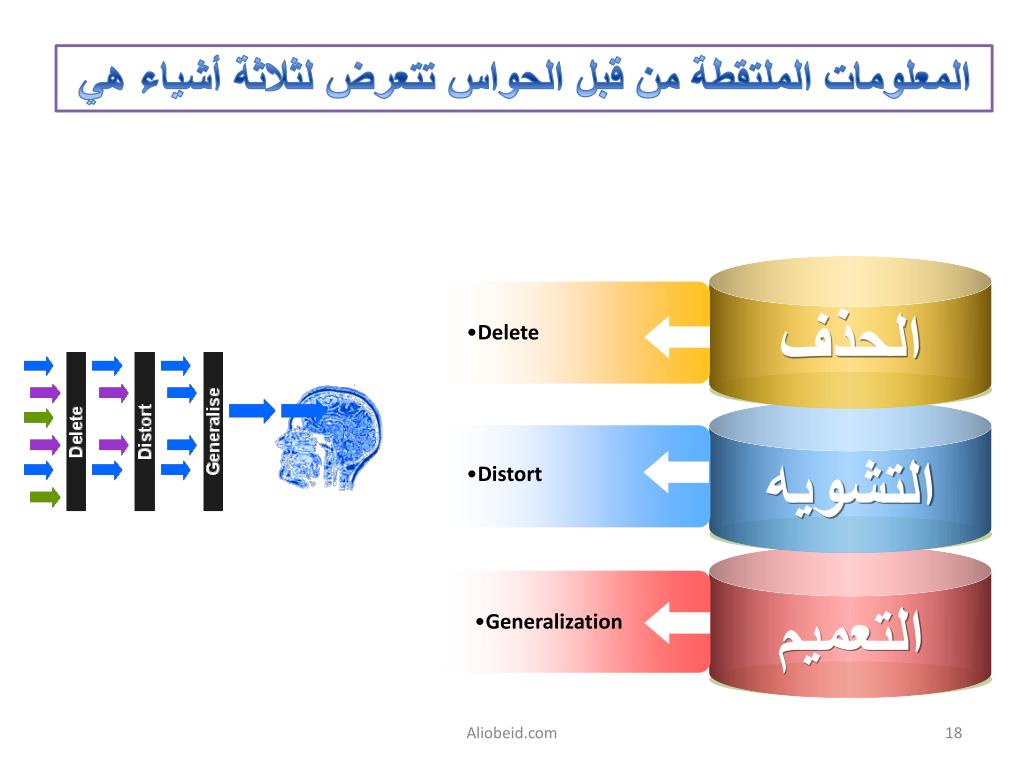 المعلومات الملتقطة من قبل الحواس تتعرض لثلاثة أشياء هي

Delete

Distort

Generalise

الحذف

•Delete

التشويه

•Distort

التعميم

•Generalization

Aliobeid.com

18